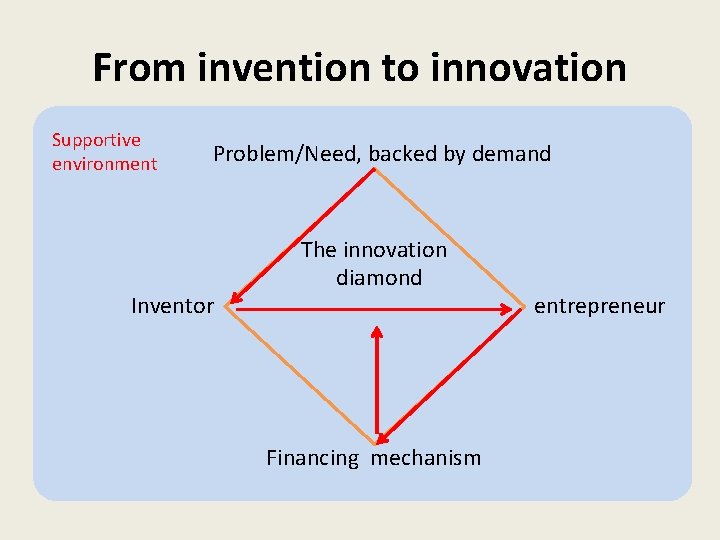 From invention to innovation

Supportive environment

Problem/Need, backed by demand

The innovation diamond

Inventor

entrepreneur

Financing mechanism